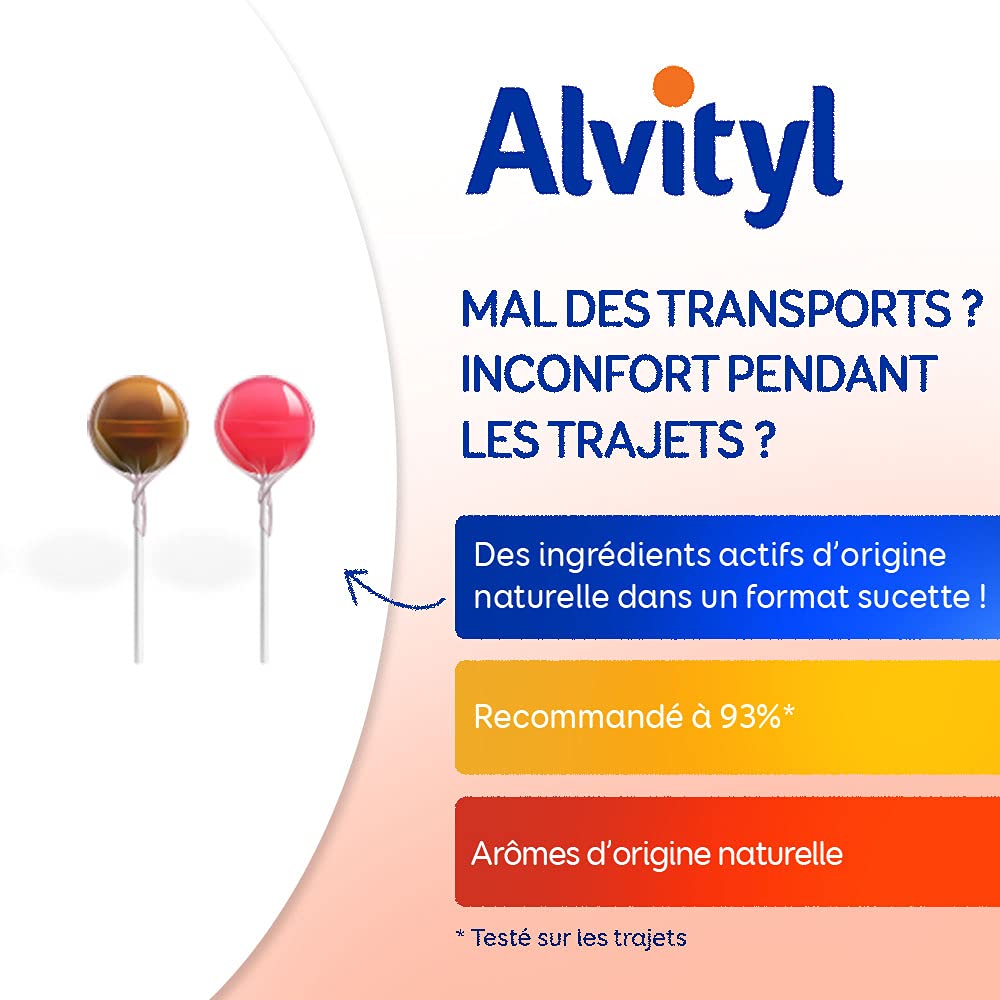 Alvityl

MAL DES TRANSPORTS ? INCONFORT PENDANT LES TRAJETS ?

Des ingrédients actifs d'origine naturelle dans un format sucette !

Recommandé à 93%*

Arômes d'origine naturelle

* Testé sur les trajets